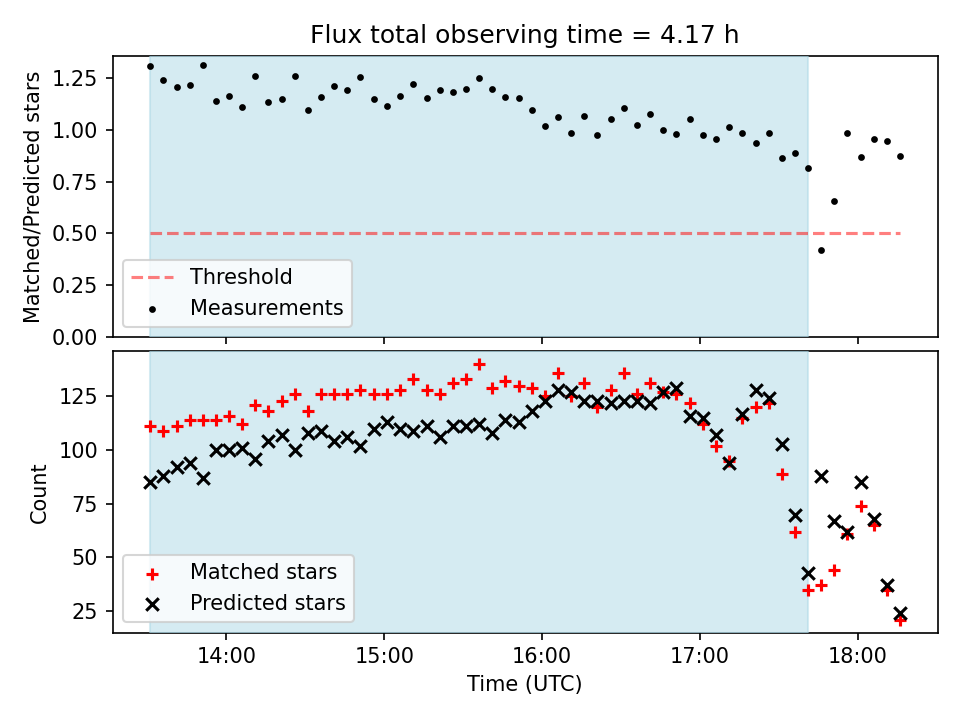 Flux total observing time = 4.17 h

Matched/Predicted stars

1.25
1.00
0.75
0.50
0.25
0.00

Threshold
Measurements

Count

125
100
75
50
25

Matched stars
Predicted stars

14:00
15:00
16:00
17:00
18:00

Time (UTC)